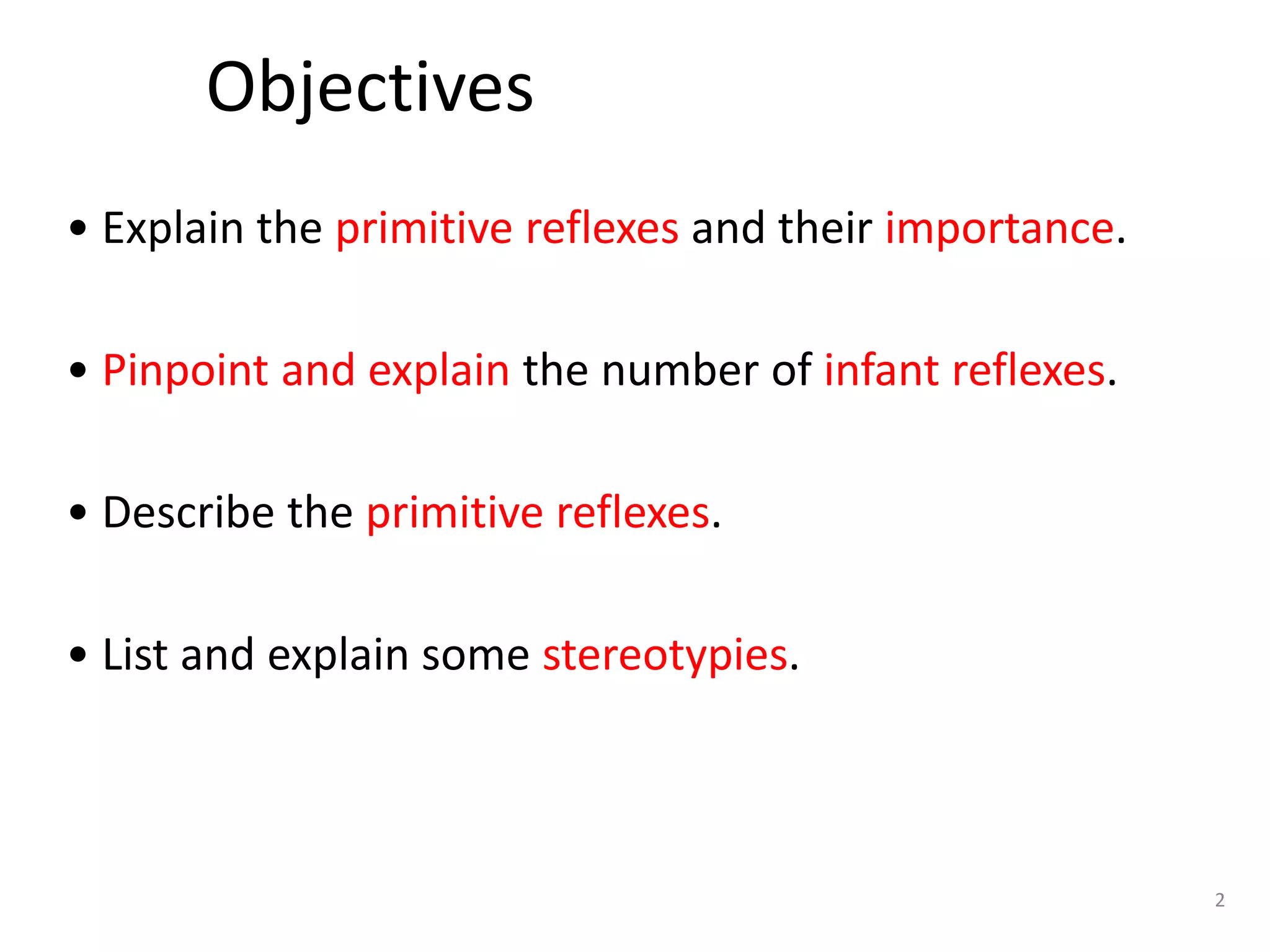 Objectives

• Explain the primitive reflexes and their importance.

• Pinpoint and explain the number of infant reflexes.

• Describe the primitive reflexes.

• List and explain some stereotypies.

2